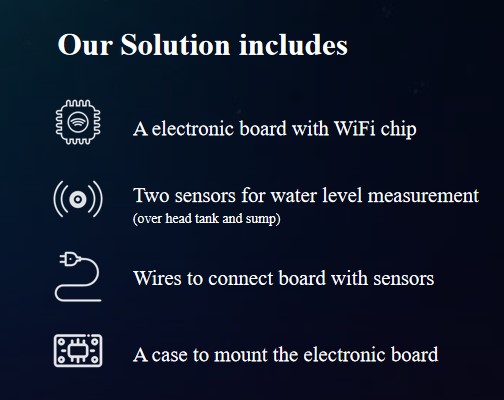 Our Solution includes

A electronic board with WiFi chip

Two sensors for water level measurement
(over head tank and sump)

Wires to connect board with sensors

A case to mount the electronic board